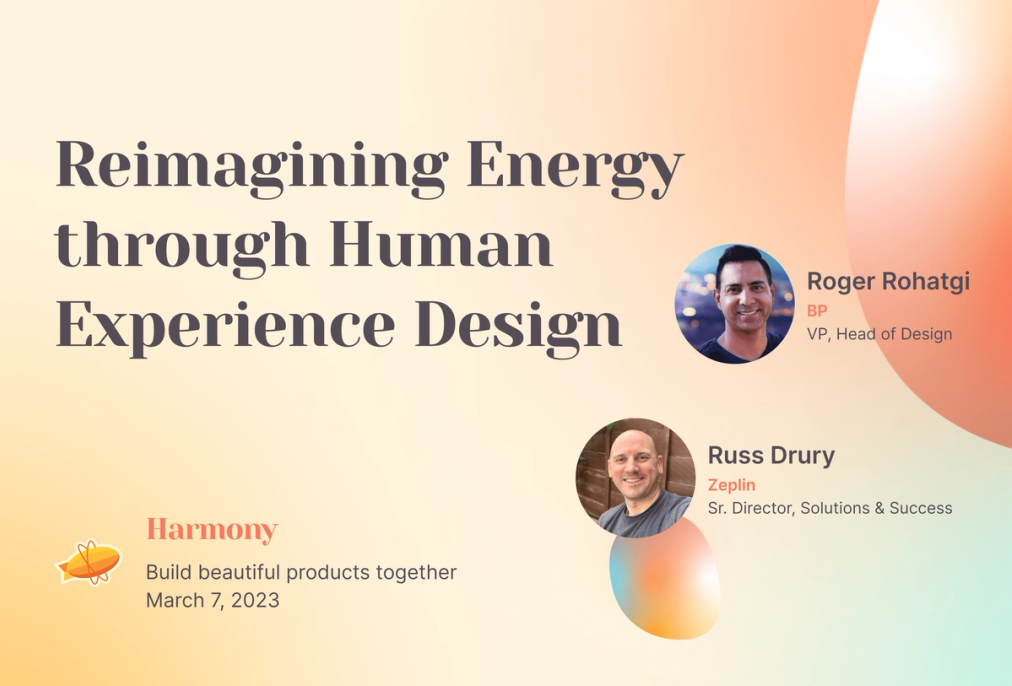 Reimagining Energy through Human Experience Design

Roger Rohatgi
BP
VP, Head of Design

Russ Drury
Zeplin
Sr. Director, Solutions & Success

Harmony
Build beautiful products together
March 7, 2023